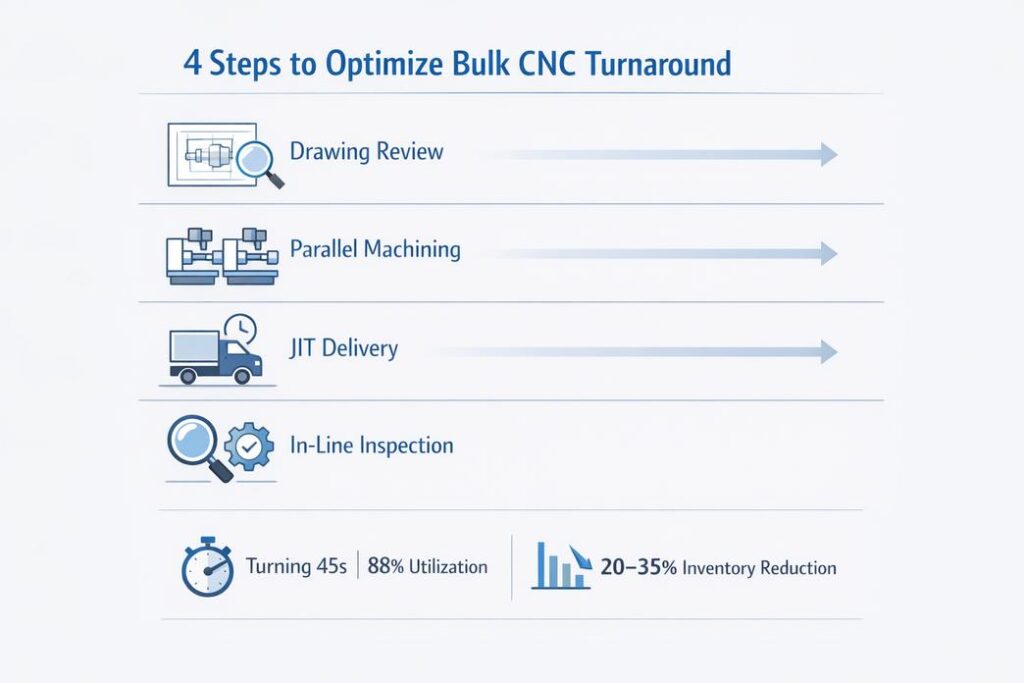 4 Steps to Optimize Bulk CNC Turnaround

Drawing Review

Parallel Machining

JIT Delivery

In-Line Inspection

Turning 45s | 88% Utilization

20–35% Inventory Reduction